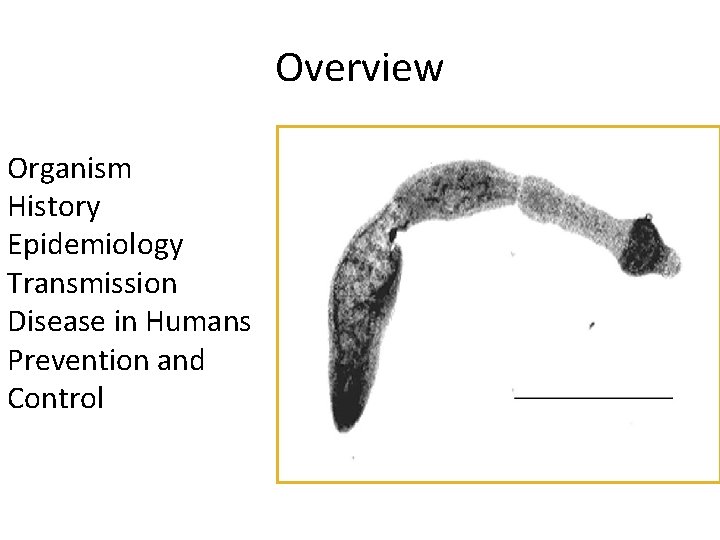 Overview

Organism
History
Epidemiology
Transmission
Disease in Humans
Prevention and Control